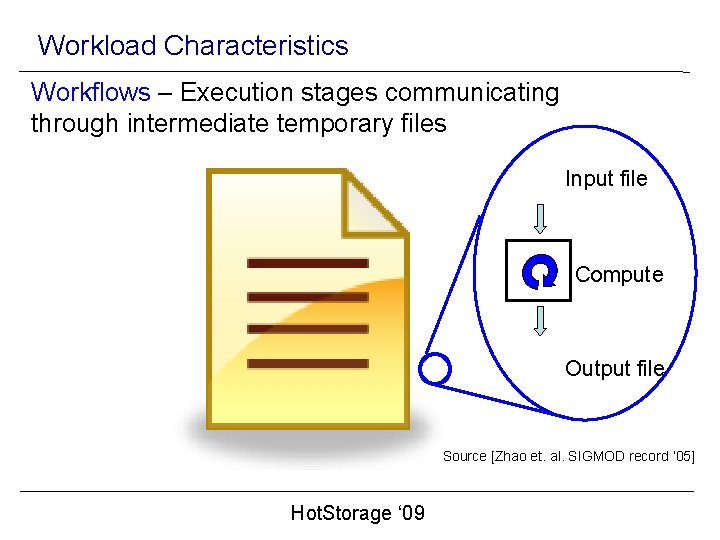 Workload Characteristics

Workflows – Execution stages communicating through intermediate temporary files

Input file

Compute

Output file

Source [Zhao et. al. SIGMOD record '05]

HotStorage '09